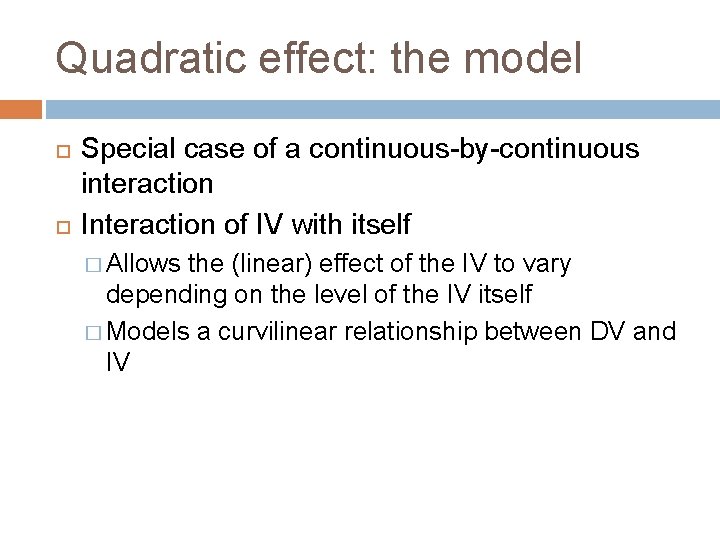 Quadratic effect: the model

Special case of a continuous-by-continuous interaction

Interaction of IV with itself

Allows the (linear) effect of the IV to vary depending on the level of the IV itself

Models a curvilinear relationship between DV and IV